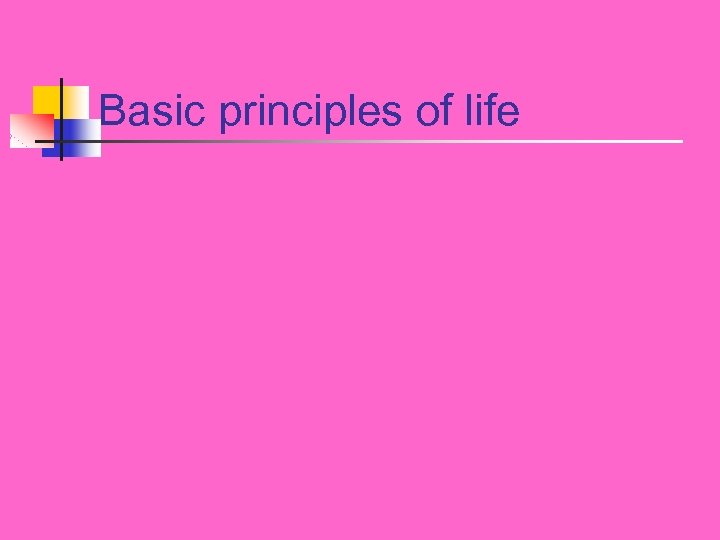 Basic principles of life